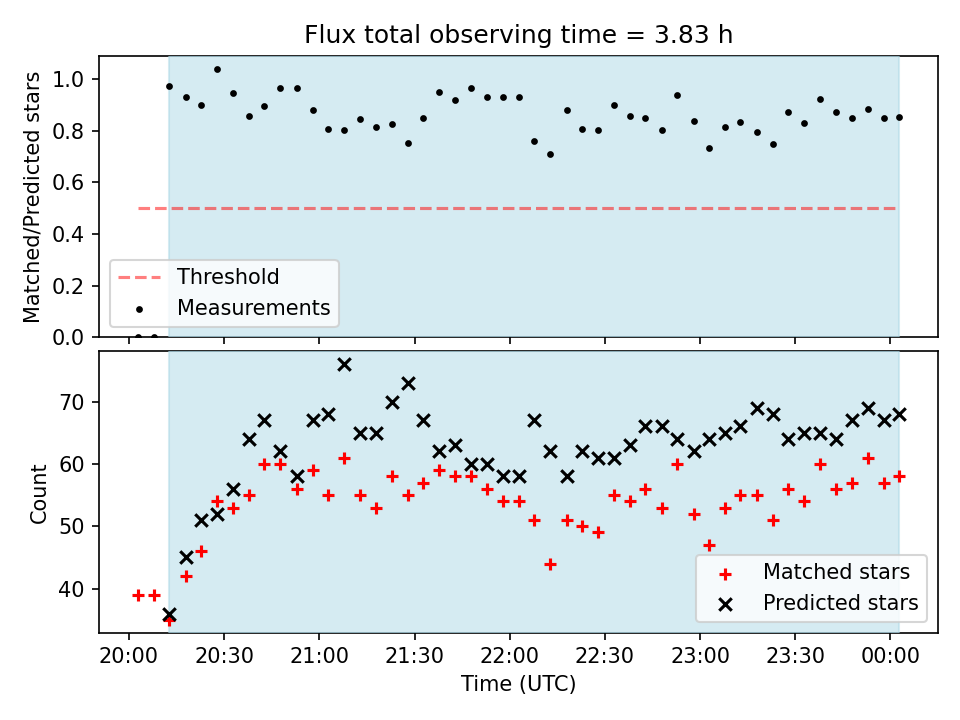 Flux total observing time = 3.83 h

Matched/Predicted stars

1.0
0.8
0.6
0.4
0.2
0.0

Threshold
Measurements

Count

70
60
50
40

Matched stars
Predicted stars

20:00 20:30 21:00 21:30 22:00 22:30 23:00 23:30 00:00

Time (UTC)